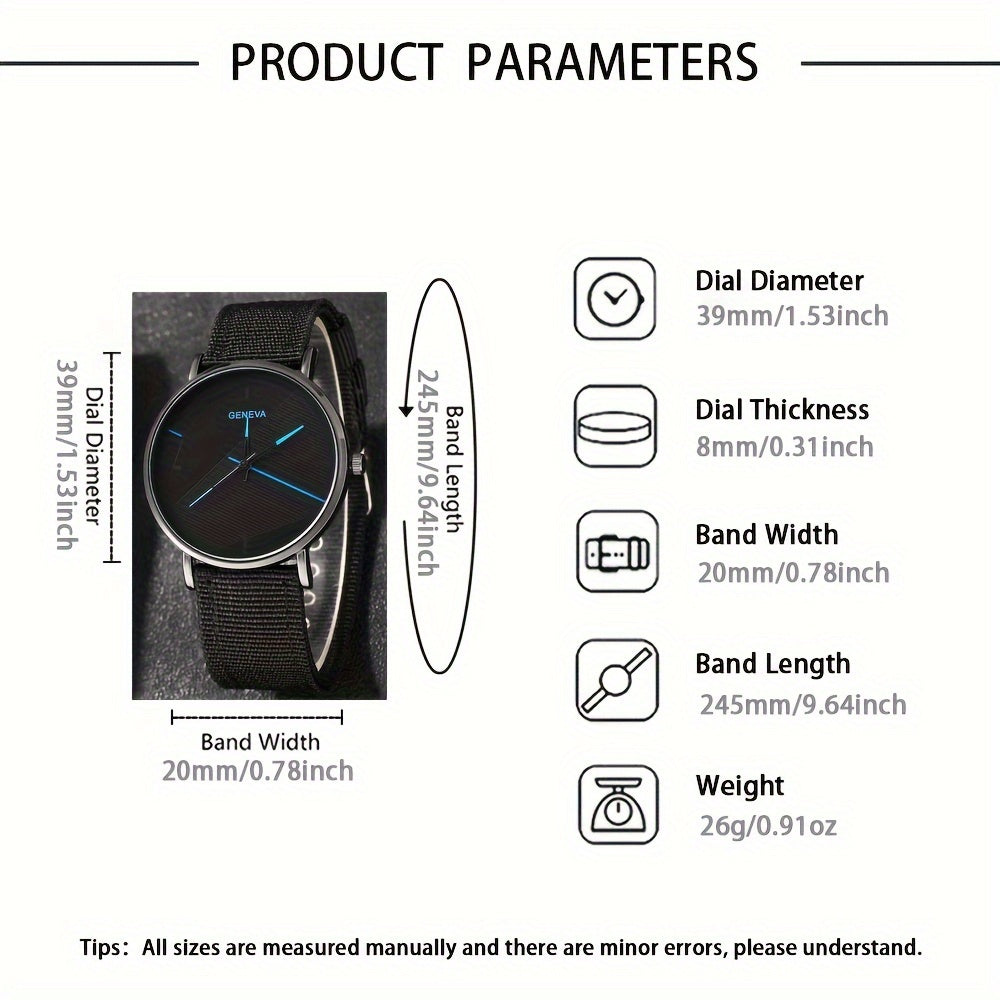 PRODUCT PARAMETERS

Dial Diameter
39mm/1.53inch

GENEVA

Band Length
245mm/9.64inch

Band Width
20mm/0.78inch

Dial Diameter
39mm/1.53inch

Dial Thickness
8mm/0.31inch

Band Width
20mm/0.78inch

Band Length
245mm/9.64inch

Weight
26g/0.91oz

Tips: All sizes are measured manually and there are minor errors, please understand.